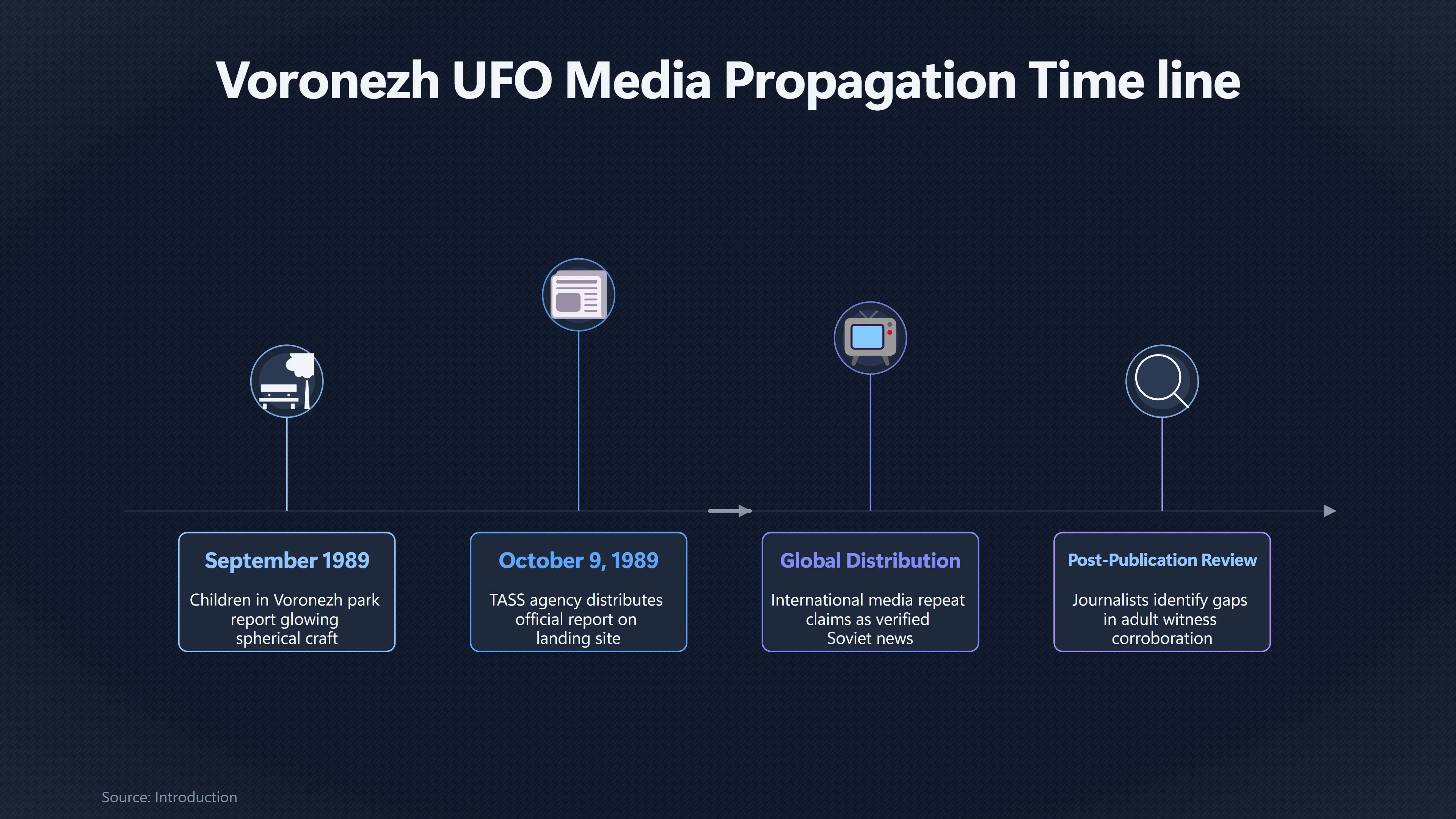 Voronezh UFO Media Propagation Time line

September 1989

Children in Voronezh park report glowing spherical craft

October 9, 1989

TASS agency distributes official report on landing site

Global Distribution

International media repeat claims as verified Soviet news

Post-Publication Review

Journalists identify gaps in adult witness corroboration

Source: Introduction